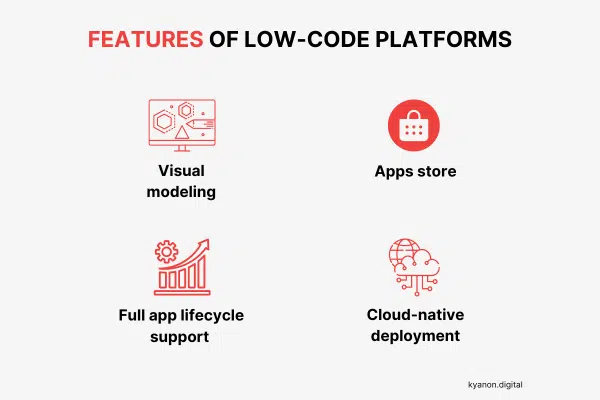 FEATURES OF LOW-CODE PLATFORMS

Visual modeling

Apps store

Full app lifecycle support

Cloud-native deployment

kyanon.digital